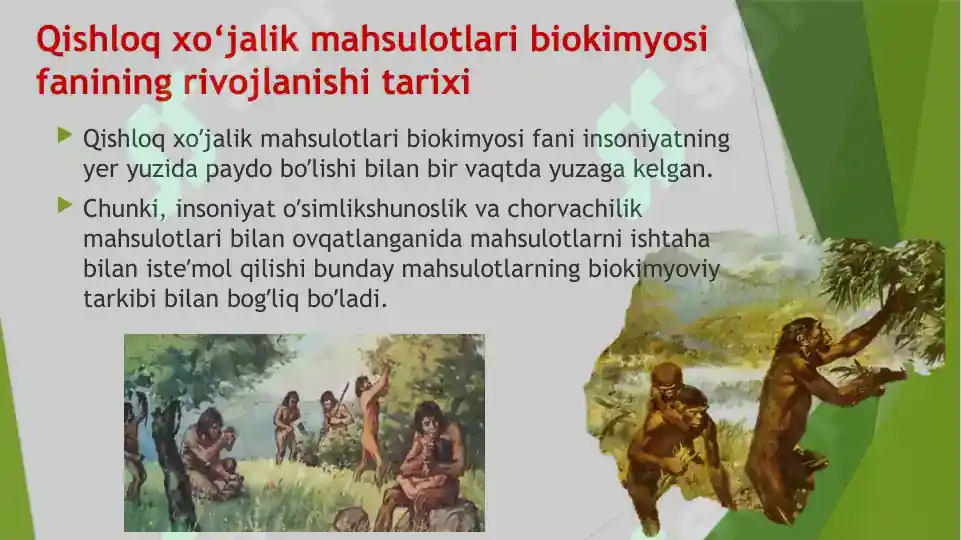 Qishloq xo‘jalik mahsulotlari biokimyosi fanining rivojlanishi tarixi

Qishloq xo’jalik mahsulotlari biokimyosi fani insoniyatning yer yuzida paydo bo’lishi bilan bir vaqtda yuzaga kelgan.

Chunki, insoniyat o’simlikshunoslik va chorvachilik mahsulotlari bilan ovqatlanganida mahsulotlarni ishtaha bilan iste’mol qilishi bunday mahsulotlarning biokimyoviy tarkibi bilan bog’liq bo’ladi.